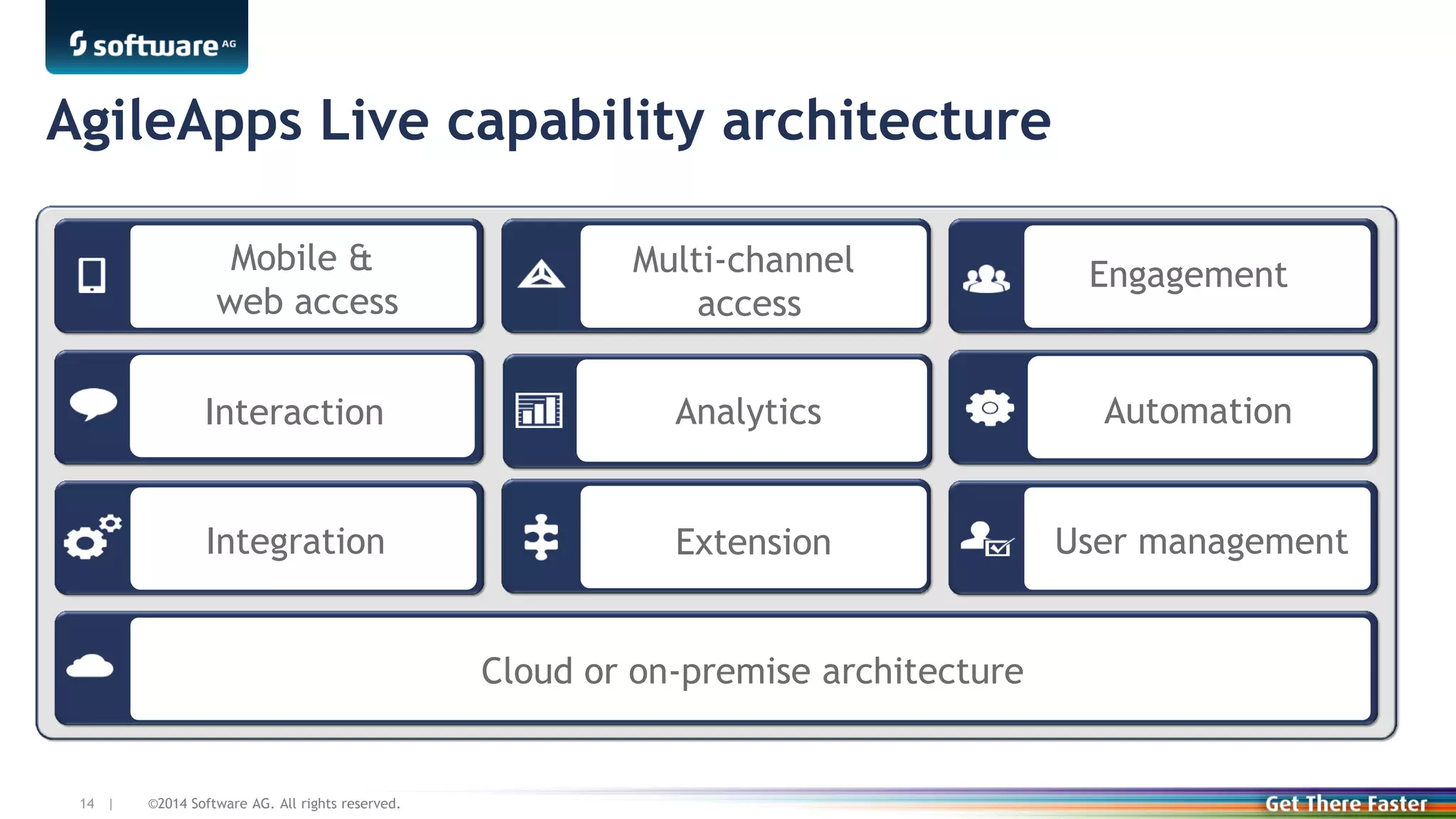 software AG

AgileApps Live capability architecture

Mobile & web access

Multi-channel access

Engagement

Interaction

Analytics

Automation

Integration

Extension

User management

Cloud or on-premise architecture

14 | ©2014 Software AG. All rights reserved.

Get There Faster